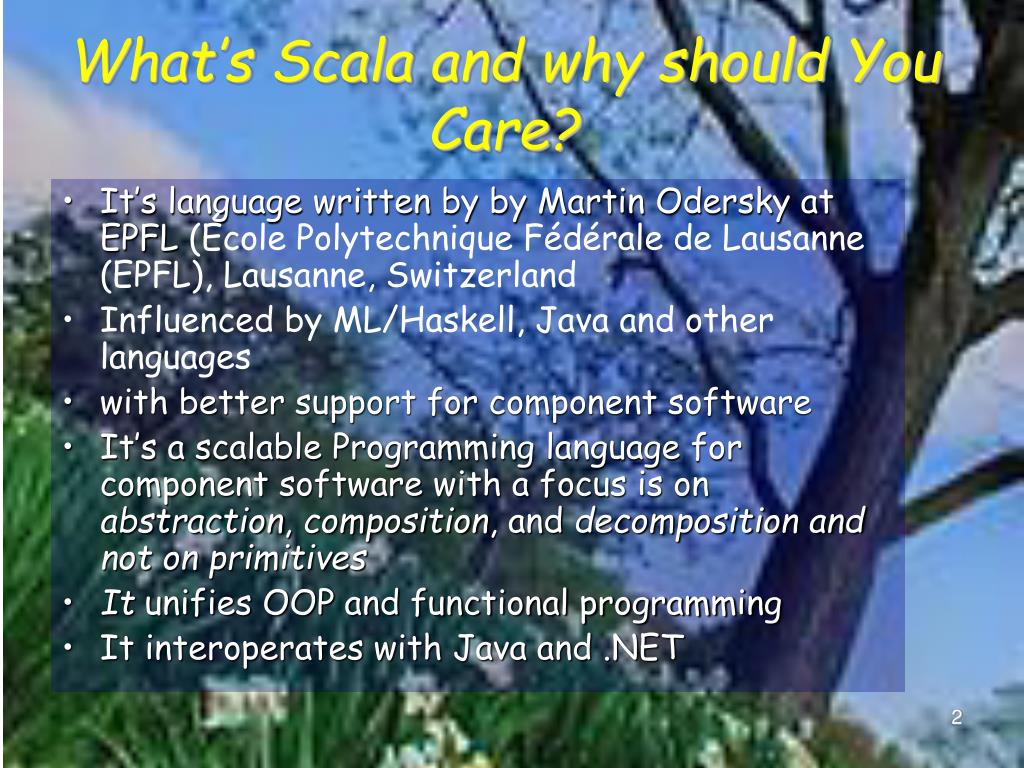 What's Scala and why should You Care?

• It's language written by by Martin Odersky at EPFL (École Polytechnique Fédérale de Lausanne (EPFL), Lausanne, Switzerland
• Influenced by ML/Haskell, Java and other languages
• with better support for component software
• It's a scalable Programming language for component software with a focus is on abstraction, composition, and decomposition and not on primitives
• It unifies OOP and functional programming
• It interoperates with Java and .NET

2